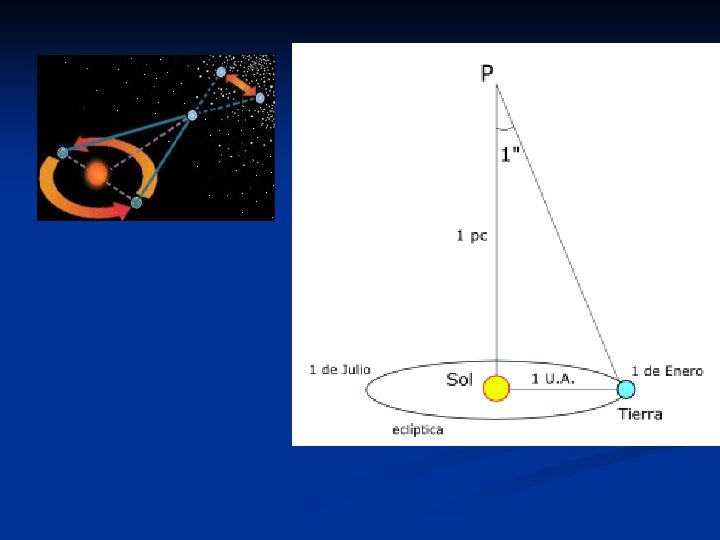 P

1"

1 pc

1 de Julio

Sol

1 U.A.

1 de Enero

Tierra

eclíptica